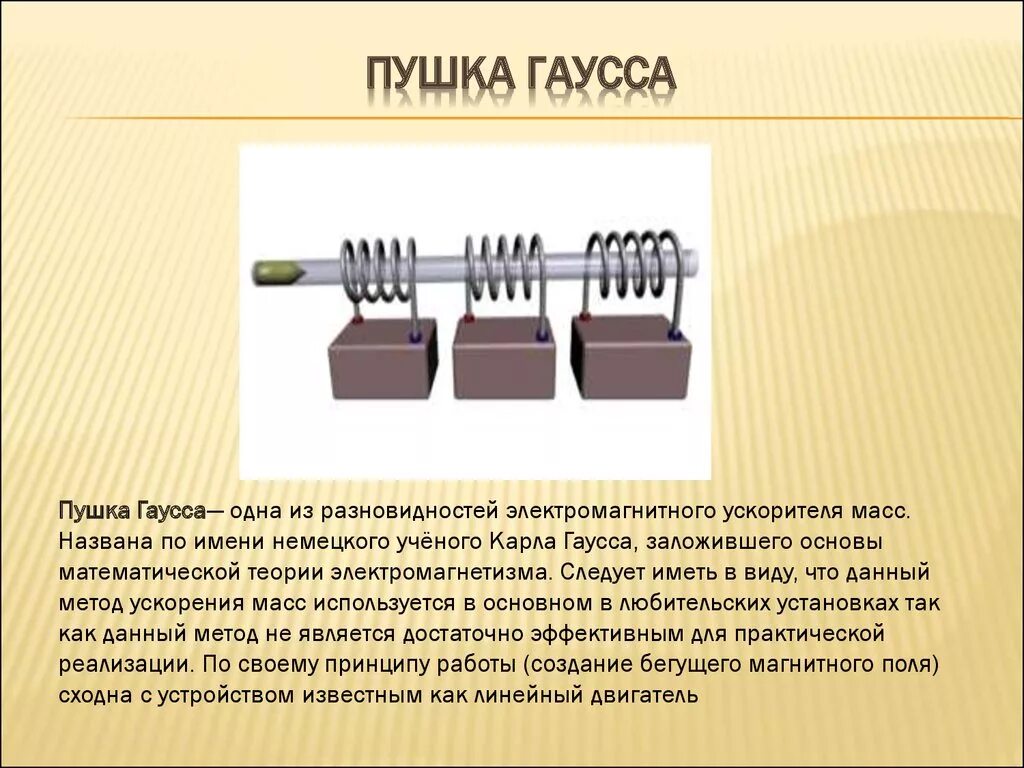 ПУШКА ГАУССА

Пушка Гаусса— одна из разновидностей электромагнитного ускорителя масс. Названа по имени немецкого учёного Карла Гаусса, заложившего основы математической теории электромагнетизма. Следует иметь в виду, что данный метод ускорения масс используется в основном в любительских установках так как данный метод не является достаточно эффективным для практической реализации. По своему принципу работы (создание бегущего магнитного поля) сходна с устройством известным как линейный двигатель